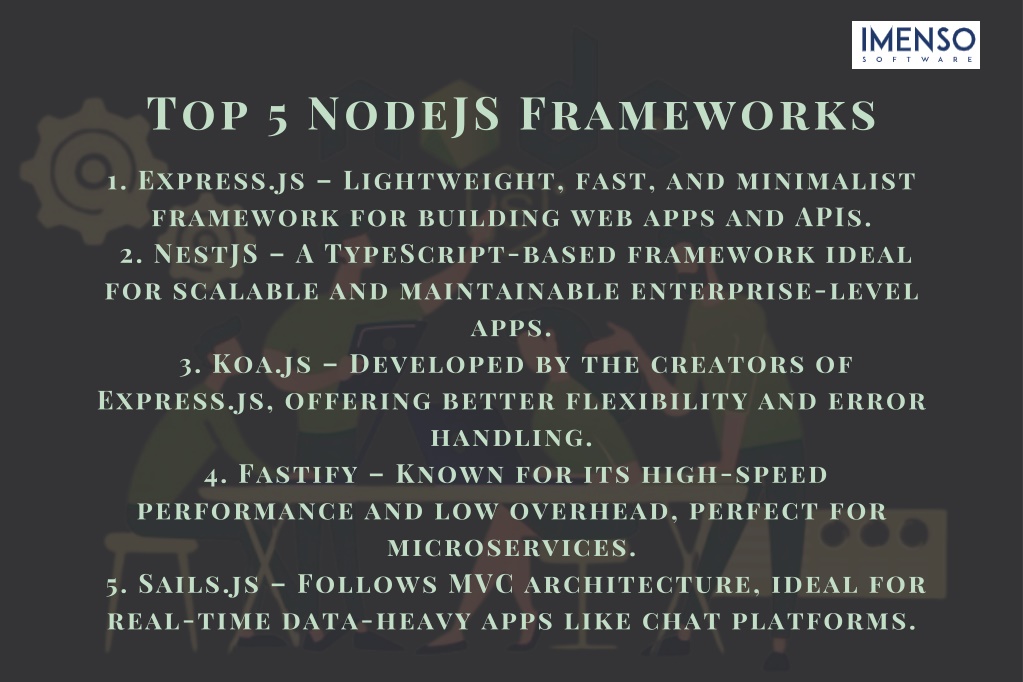 IMENSO
SOFTWARE

Top 5 NodeJS Frameworks

1. Express.js – Lightweight, fast, and minimalist framework for building web apps and APIs.
2. NestJS – A TypeScript-based framework ideal for scalable and maintainable enterprise-level apps.
3. Koa.js – Developed by the creators of Express.js, offering better flexibility and error handling.
4. Fastify – Known for its high-speed performance and low overhead, perfect for microservices.
5. Sails.js – Follows MVC architecture, ideal for real-time data-heavy apps like chat platforms.